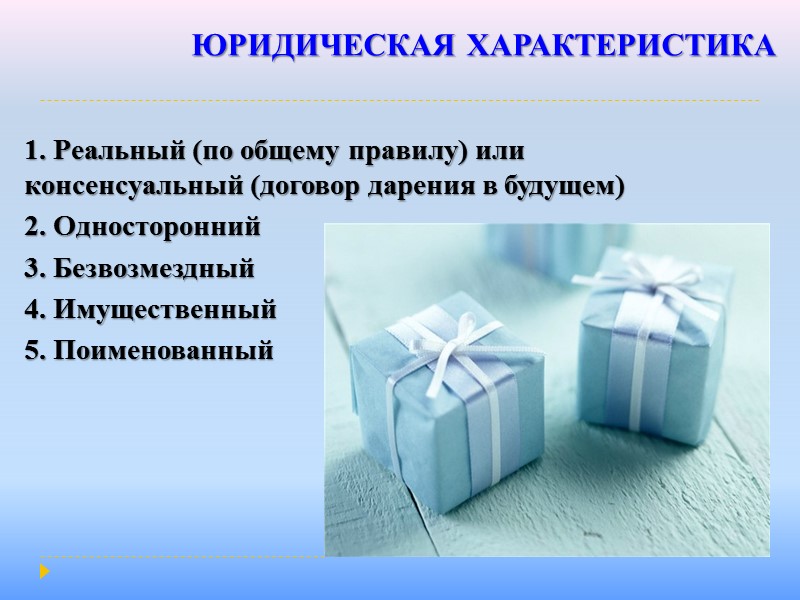 ЮРИДИЧЕСКАЯ ХАРАКТЕРИСТИКА

1. Реальный (по общему правилу) или консенсуальный (договор дарения в будущем)

2. Односторонний

3. Безвозмездный

4. Имущественный

5. Поименованный